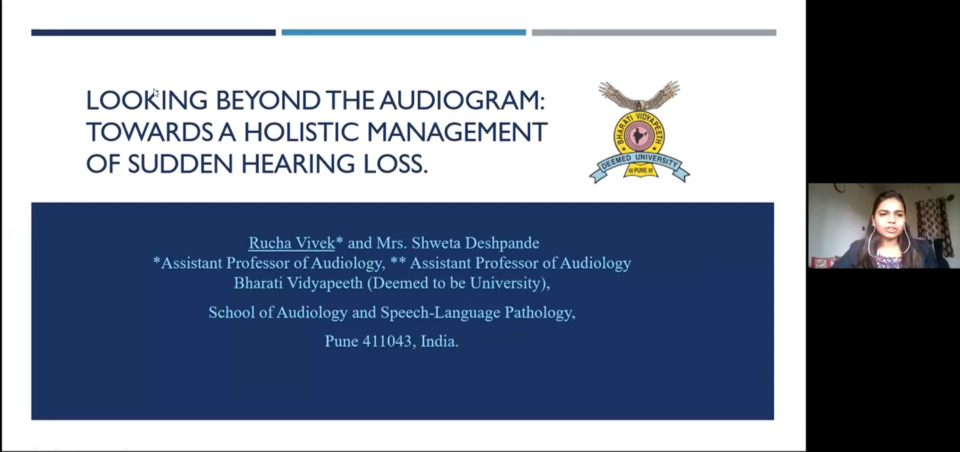 LOOKING BEYOND THE AUDIOGRAM: TOWARDS A HOLISTIC MANAGEMENT OF SUDDEN HEARING LOSS.

BHARATI VIDYAPEETH
DEEMED UNIVERSITY
PUNE

Rucha Vivek* and Mrs. Shweta Deshpande
*Assistant Professor of Audiology, ** Assistant Professor of Audiology
Bharati Vidyapeeth (Deemed to be University),

School of Audiology and Speech-Language Pathology,

Pune 411043, India.